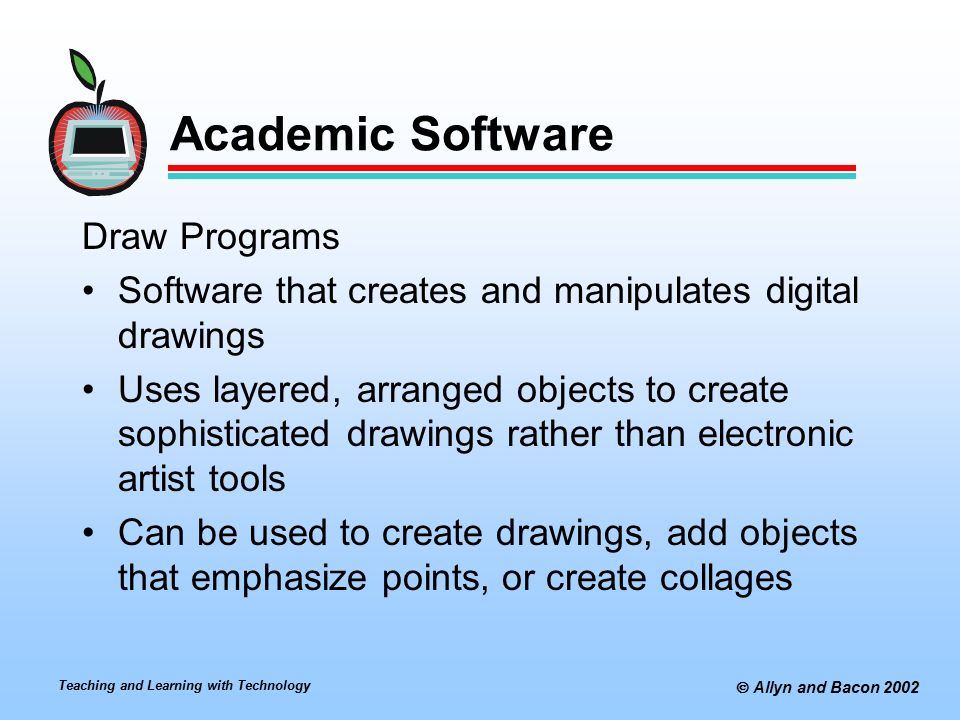 Academic Software

Draw Programs

• Software that creates and manipulates digital drawings

• Uses layered, arranged objects to create sophisticated drawings rather than electronic artist tools

• Can be used to create drawings, add objects that emphasize points, or create collages

Teaching and Learning with Technology

© Allyn and Bacon 2002